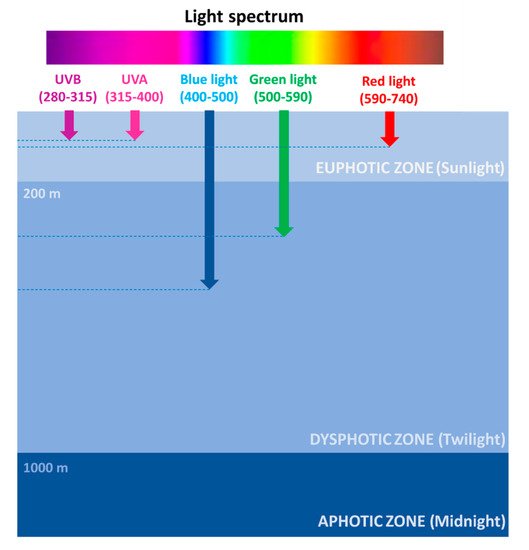 Light spectrum

UVB
(280-315)

UVA
(315-400)

Blue light
(400-500)

Green light
(500-590)

Red light
(590-740)

EUPHOTIC ZONE (Sunlight)

200 m

DYSPHOTIC ZONE (Twilight)

1000 m

APHOTIC ZONE (Midnight)